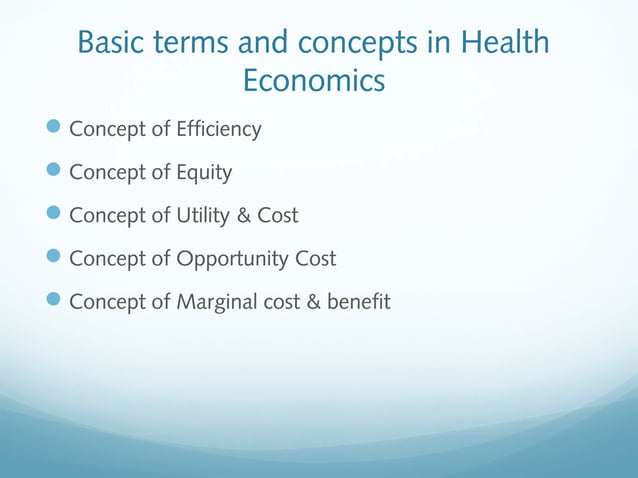 Basic terms and concepts in Health Economics

- Concept of Efficiency
- Concept of Equity
- Concept of Utility & Cost
- Concept of Opportunity Cost
- Concept of Marginal cost & benefit